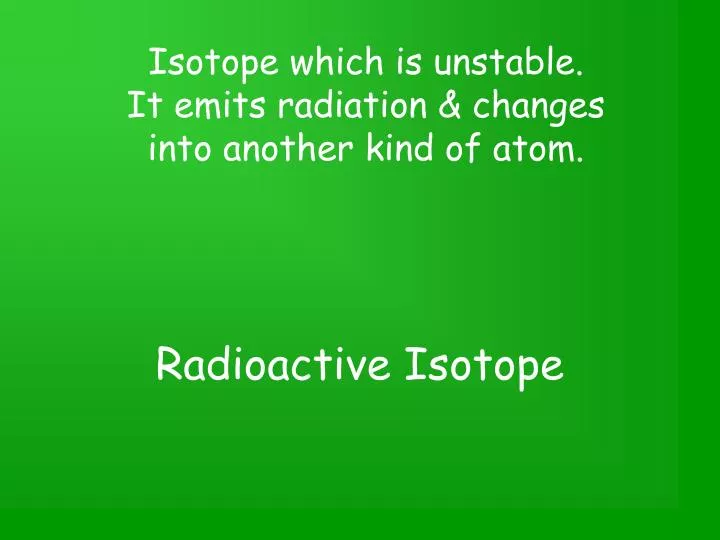 Isotope which is unstable. It emits radiation & changes into another kind of atom.

Radioactive Isotope